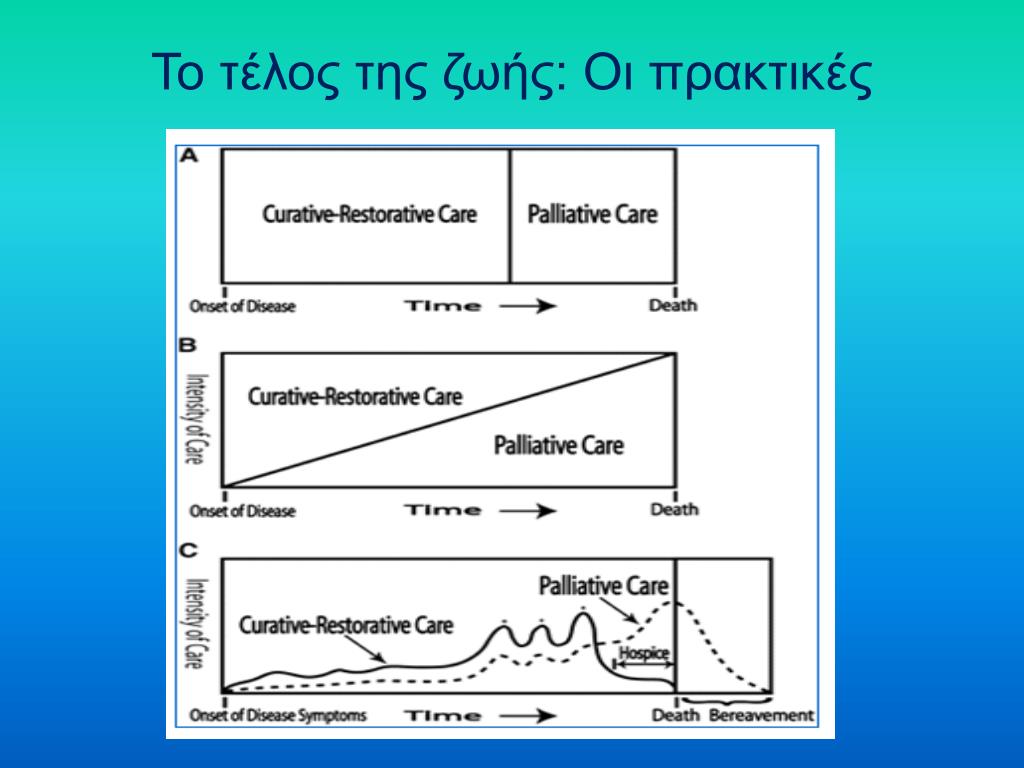 Το τέλος της ζωής: Οι πρακτικές

A

Curative-Restorative Care

Palliative Care

Onset of Disease

Time

Death

B

Intensity of Care

Curative-Restorative Care

Palliative Care

Onset of Disease

Time

Death

C

Intensity of Care

Palliative Care

Curative-Restorative Care

Hospice

Onset of Disease Symptoms

Time

Death

Bereavement